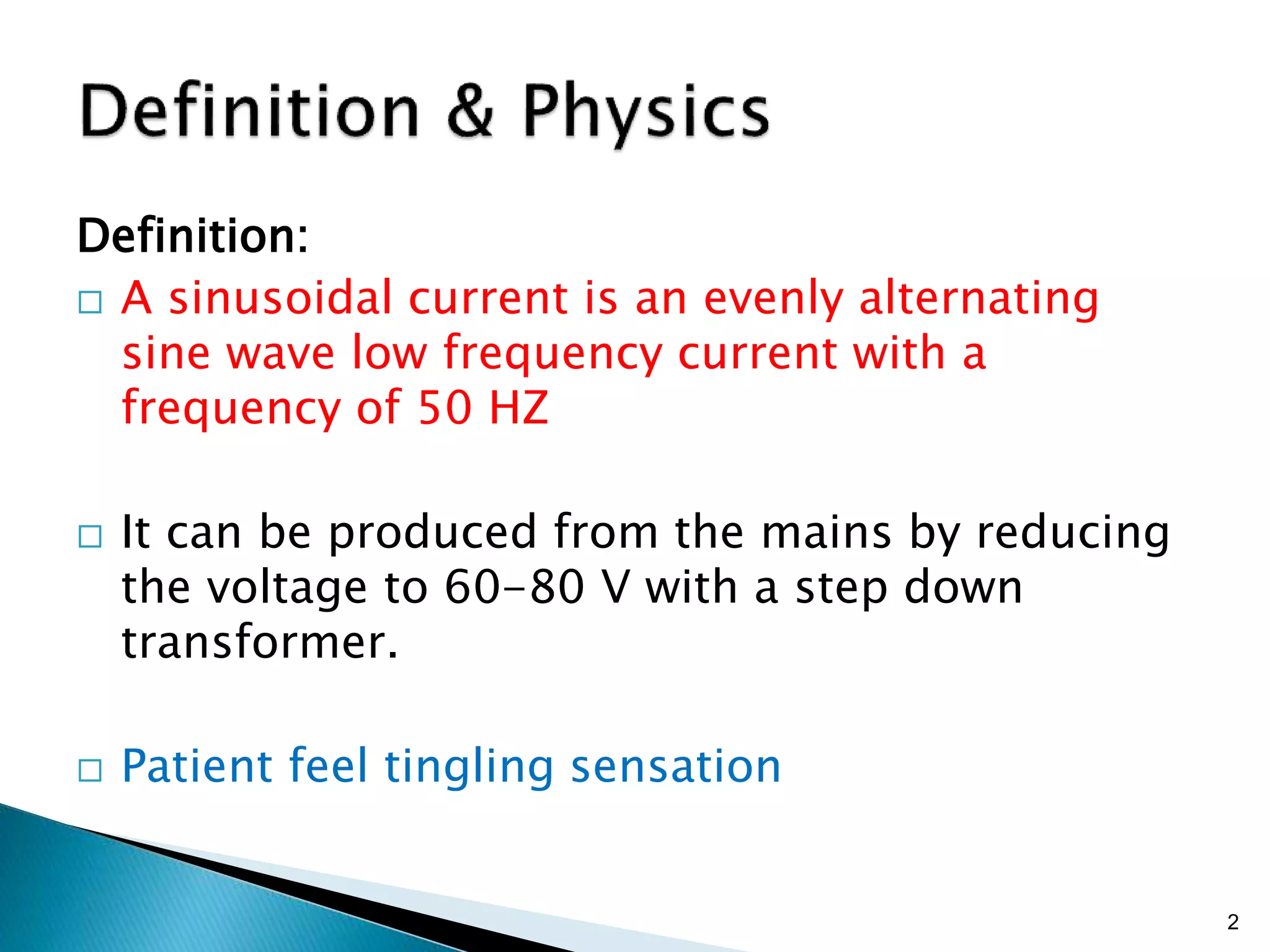 Definition & Physics

Definition:

□ A sinusoidal current is an evenly alternating sine wave low frequency current with a frequency of 50 HZ

□ It can be produced from the mains by reducing the voltage to 60-80 V with a step down transformer.

□ Patient feel tingling sensation

2